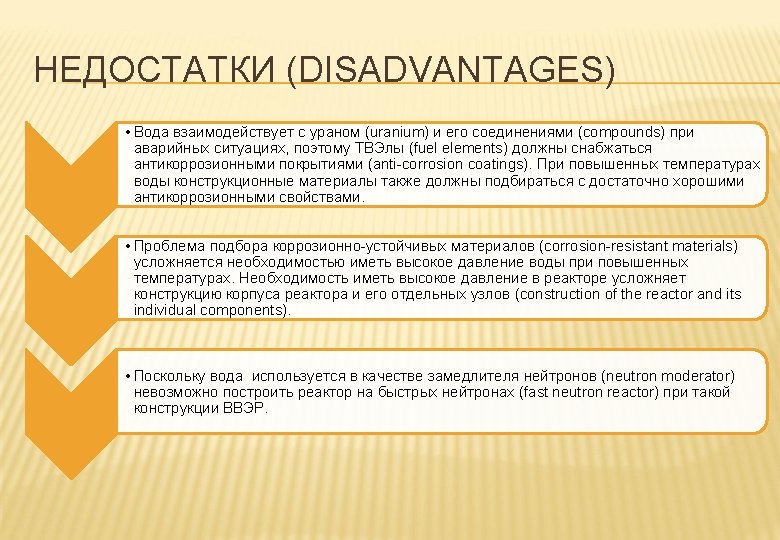 НЕДОСТАТКИ (DISADVANTAGES)

• Вода взаимодействует с ураном (uranium) и его соединениями (compounds) при аварийных ситуациях, поэтому ТВЭлы (fuel elements) должны снабжаться антикоррозионными покрытиями (anti-corrosion coatings). При повышенных температурах воды конструкционные материалы также должны подбираться с достаточно хорошими антикоррозионными свойствами.

• Проблема подбора коррозионно-устойчивых материалов (corrosion-resistant materials) усложняется необходимостью иметь высокое давление воды при повышенных температурах. Необходимость иметь высокое давление в реакторе усложняет конструкцию корпуса реактора и его отдельных узлов (construction of the reactor and its individual components).

• Поскольку вода используется в качестве замедлителя нейтронов (neutron moderator) невозможно построить реактор на быстрых нейтронах (fast neutron reactor) при такой конструкции ВВЭР.